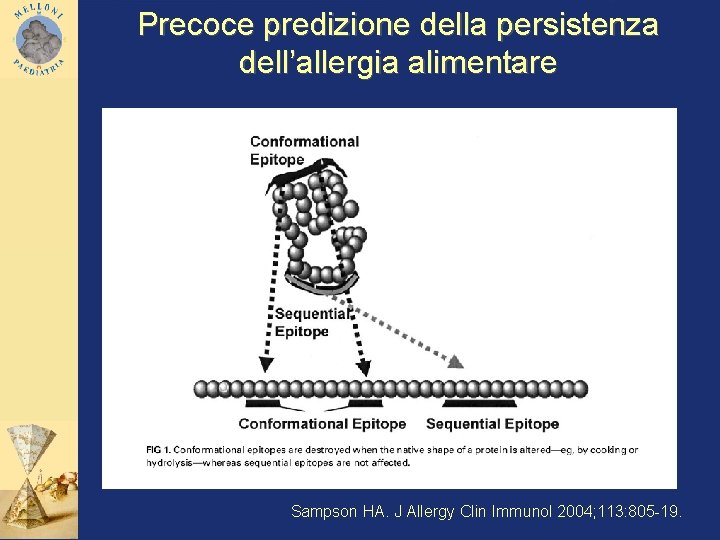 MELLONI PAEDIATRIA

Precoce predizione della persistenza dell'allergia alimentare

Conformational Epitope

Sequential Epitope

Conformational Epitope

Sequential Epitope

FIG 1. Conformational epitopes are destroyed when the native shape of a protein is altered—eg, by cooking or hydrolysis—whereas sequential epitopes are not affected.

Sampson HA. J Allergy Clin Immunol 2004;113:805-19.